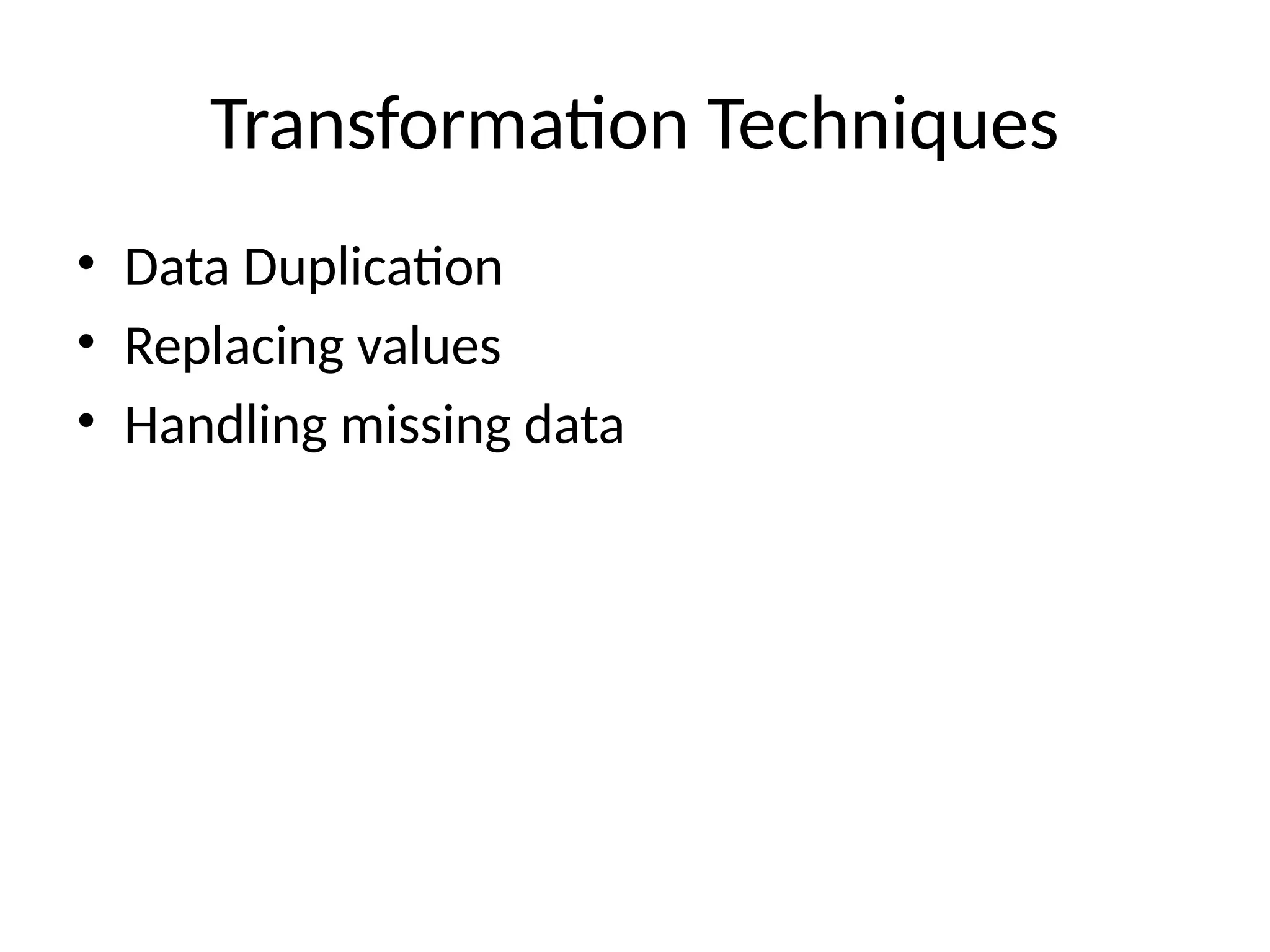 Transformation Techniques

• Data Duplication
• Replacing values
• Handling missing data